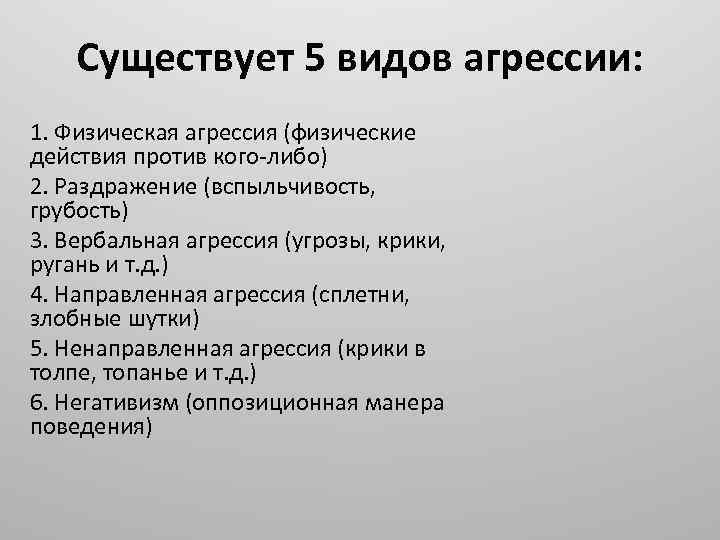 Существует 5 видов агрессии:

1. Физическая агрессия (физические действия против кого-либо)

2. Раздражение (вспыльчивость, грубость)

3. Вербальная агрессия (угрозы, крики, ругань и т.д.)

4. Направленная агрессия (сплетни, злобные шутки)

5. Ненаправленная агрессия (крики в толпе, топанье и т.д.)

6. Негативизм (оппозиционная манера поведения)